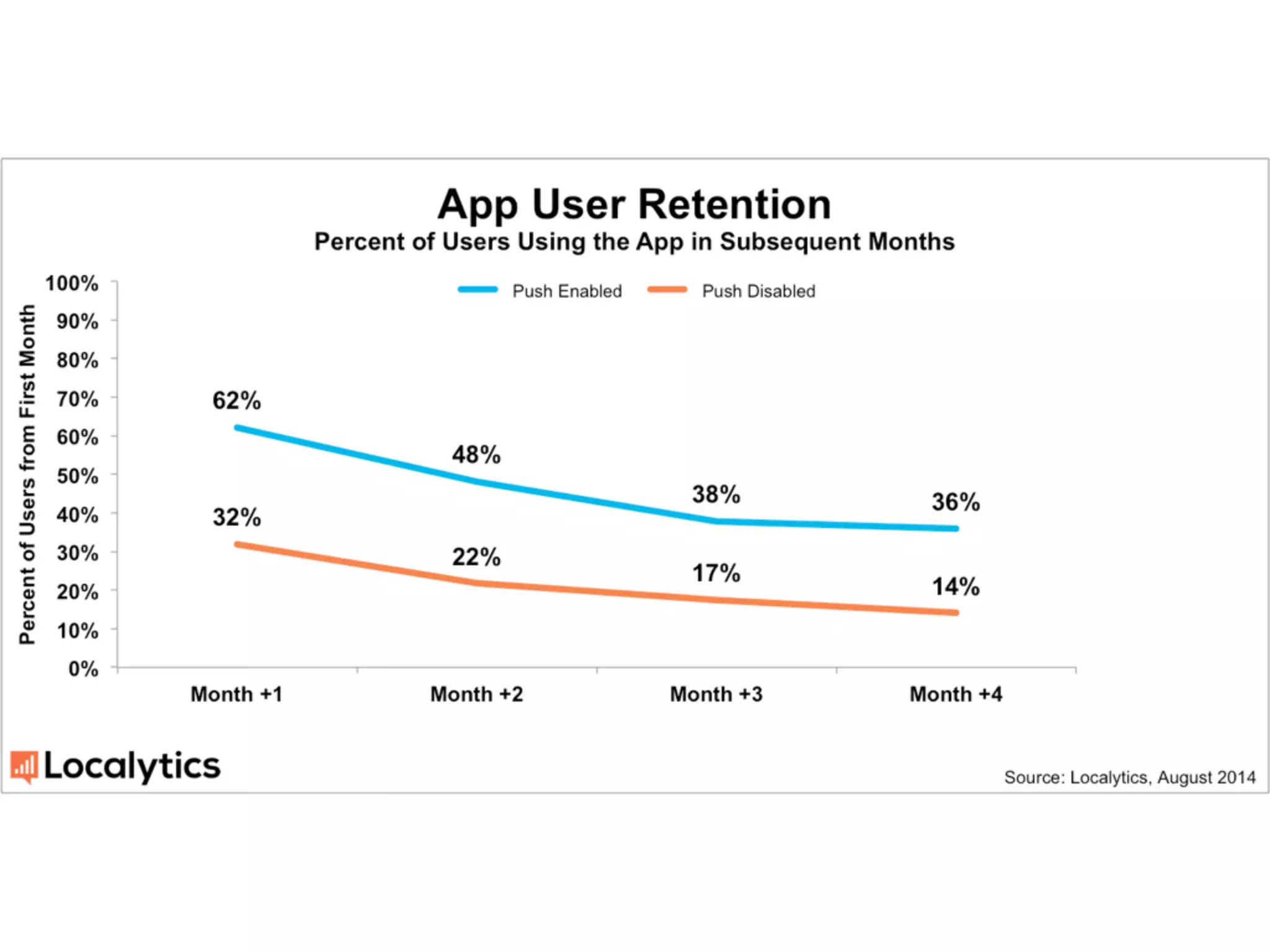 App User Retention
Percent of Users Using the App in Subsequent Months

Push Enabled Push Disabled

Percent of Users from First Month

100%
90%
80%
70%
60%
50%
40%
30%
20%
10%
0%

62%
48%
38%
36%
32%
22%
17%
14%

Month +1
Month +2
Month +3
Month +4

Localytics

Source: Localytics, August 2014